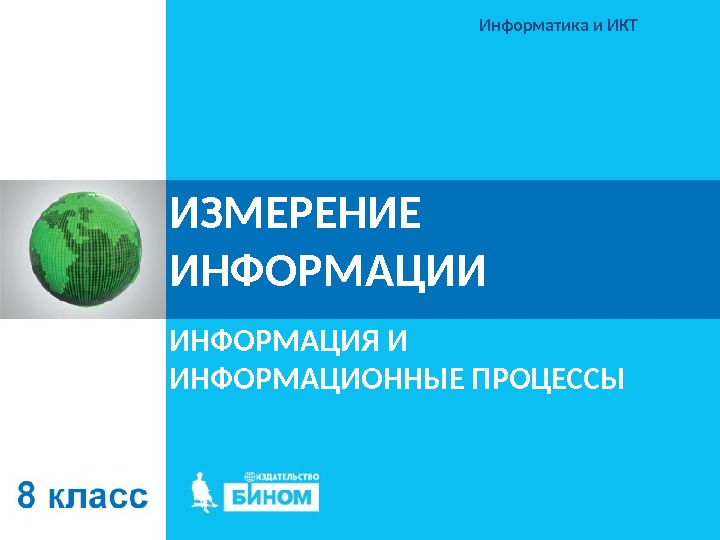 Информатика и ИКТ

ИЗМЕРЕНИЕ ИНФОРМАЦИИ

ИНФОРМАЦИЯ И ИНФОРМАЦИОННЫЕ ПРОЦЕССЫ

8 класс

ИЗДАТЕЛЬСТВО
БИНОМ